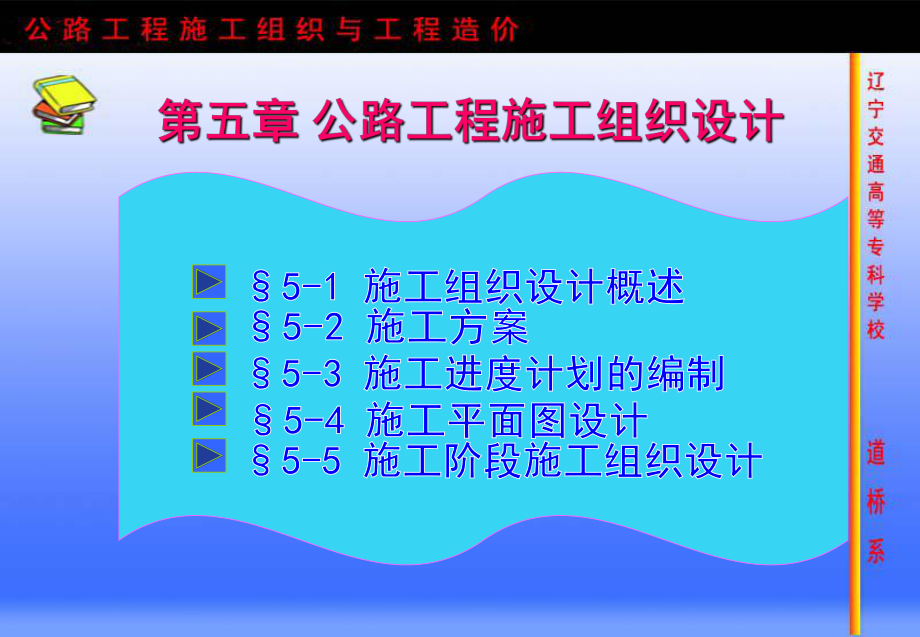 公路工程施工组织与工程造价

第五章 公路工程施工组织设计

§5-1 施工组织设计概述
§5-2 施工方案
§5-3 施工进度计划的编制
§5-4 施工平面图设计
§5-5 施工阶段施工组织设计

辽宁交通高等专科学校

道桥系